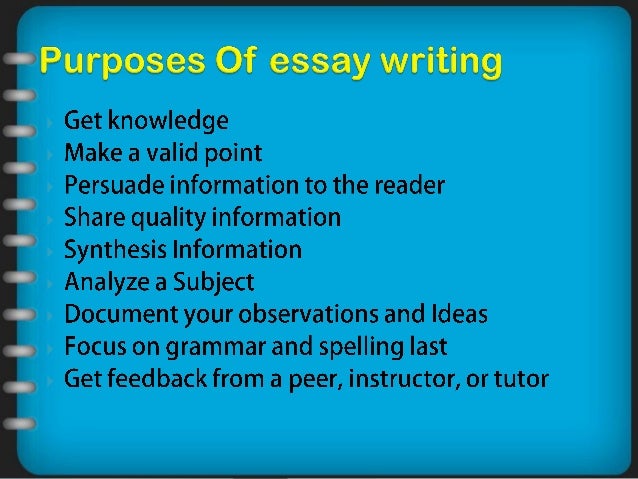 Purposes Of essay writing

Get knowledge
Make a valid point
Persuade information to the reader
Share quality information
Synthesis Information
Analyze a Subject
Document your observations and Ideas
Focus on grammar and spelling last
Get feedback from a peer, instructor, or tutor